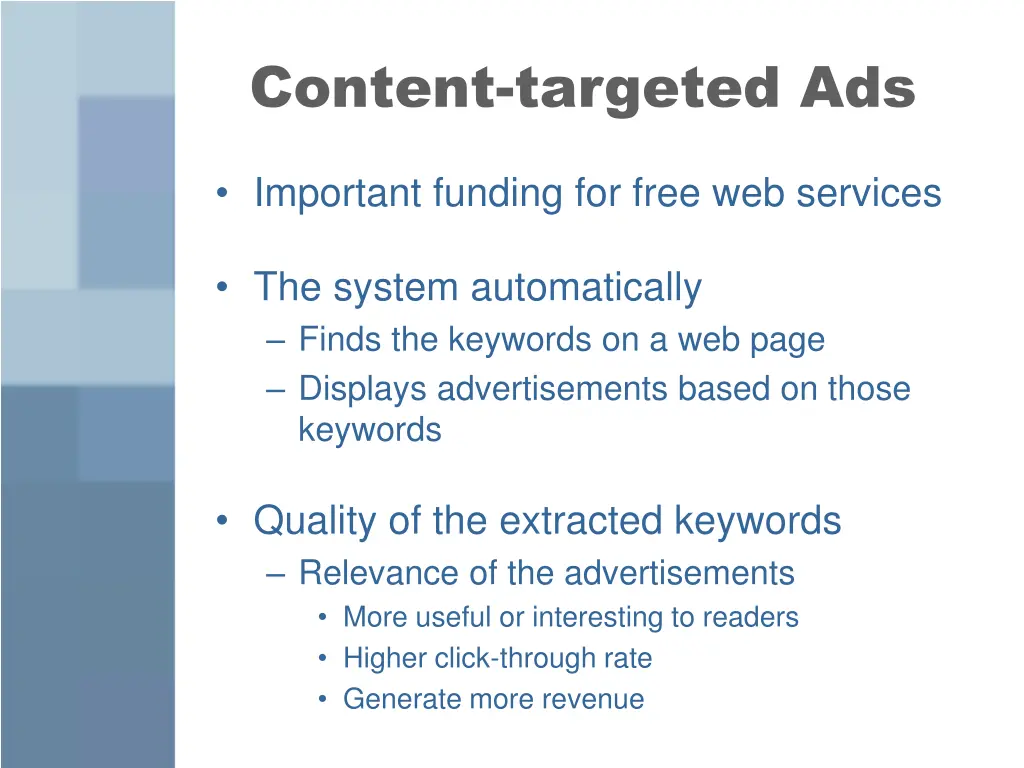 Content-targeted Ads

• Important funding for free web services

• The system automatically
– Finds the keywords on a web page
– Displays advertisements based on those keywords

• Quality of the extracted keywords
– Relevance of the advertisements
• More useful or interesting to readers
• Higher click-through rate
• Generate more revenue